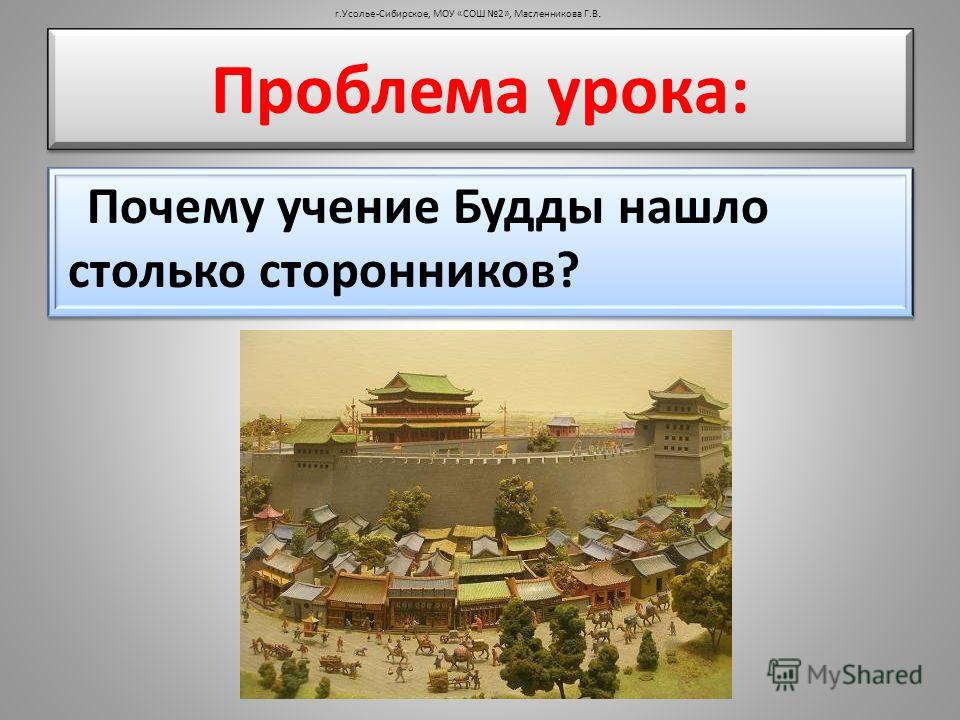 г.Усолье-Сибирское, МОУ «СОШ №2», Масленникова Г.В.

Проблема урока:

Почему учение Будды нашло столько сторонников?

MyShared